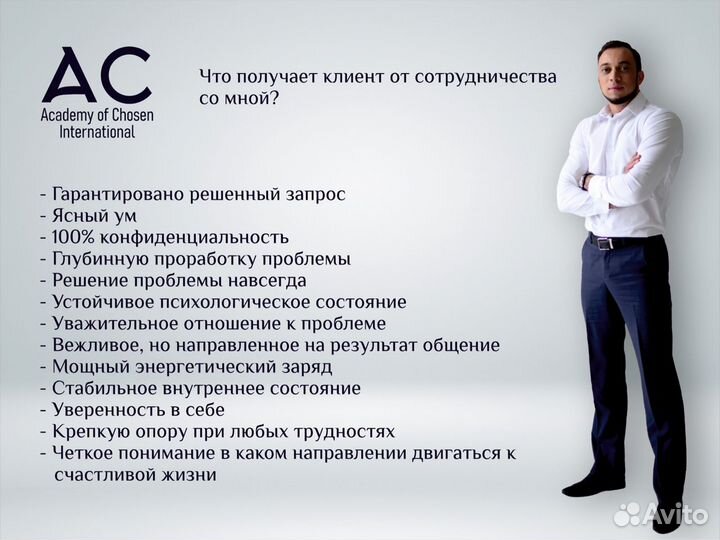 AC
Academy of Chosen
International

Что получает клиент от сотрудничества со мной?

- Гарантировано решенный запрос
- Ясный ум
- 100% конфиденциальность
- Глубинную проработку проблемы
- Решение проблемы навсегда
- Устойчивое психологическое состояние
- Уважительное отношение к проблеме
- Вежливое, но направленное на результат общение
- Мощный энергетический заряд
- Стабильное внутреннее состояние
- Уверенность в себе
- Крепкую опору при любых трудностях
- Четкое понимание в каком направлении двигаться к счастливой жизни

Avito